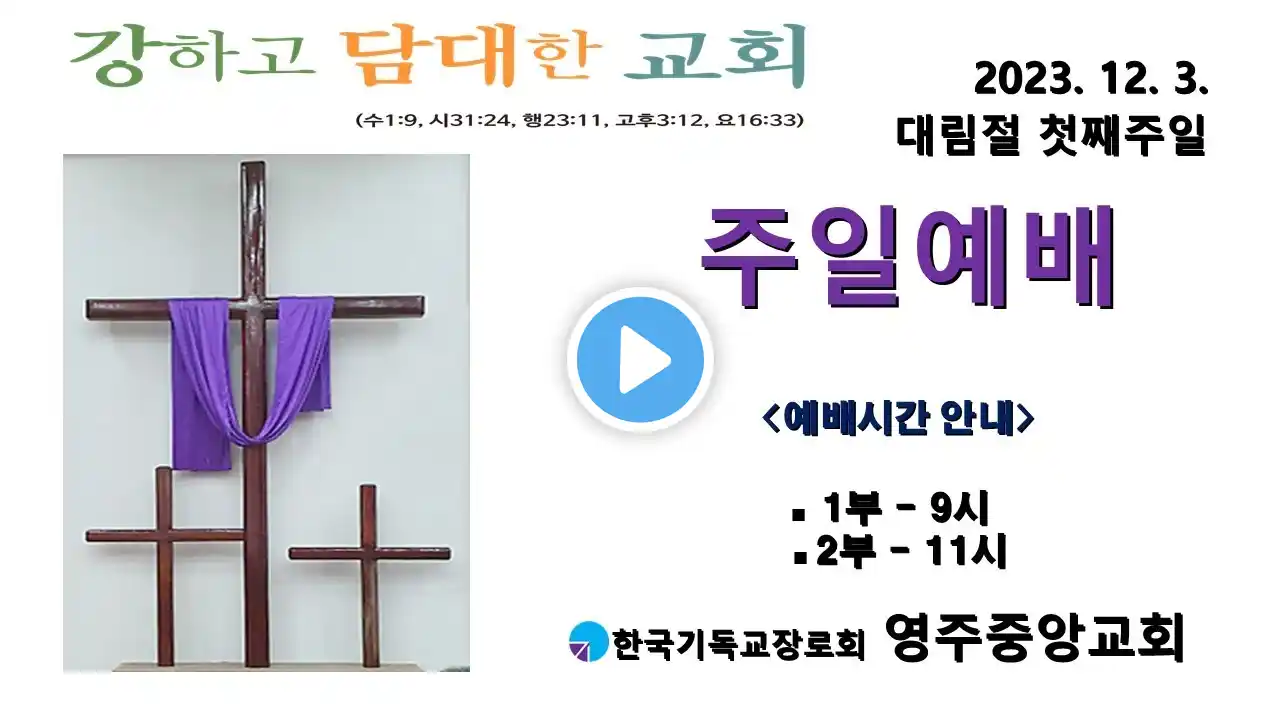 강하고 담대한 교회

(수1:9, 시31:24, 행23:11, 고후3:12, 요16:33)

2023. 12. 3.
대림절 첫째주일

주일예배

<예배시간 안내>

▪ 1부 - 9시
▪ 2부 - 11시

한국기독교장로회 영주중앙교회